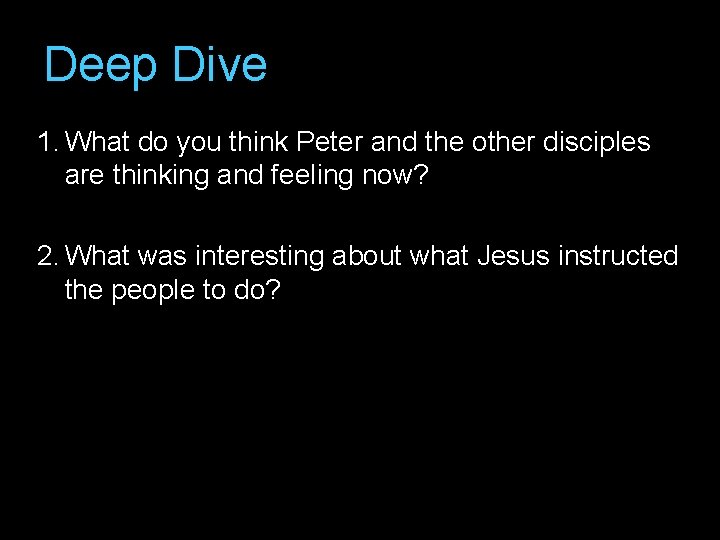 Deep Dive

1. What do you think Peter and the other disciples are thinking and feeling now?

2. What was interesting about what Jesus instructed the people to do?